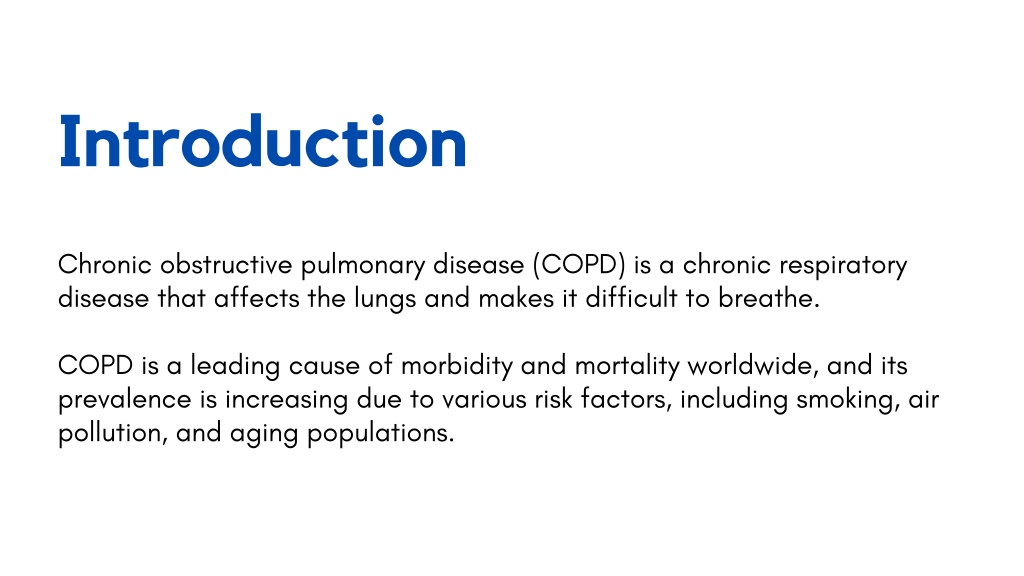 Introduction

Chronic obstructive pulmonary disease (COPD) is a chronic respiratory disease that affects the lungs and makes it difficult to breathe.

COPD is a leading cause of morbidity and mortality worldwide, and its prevalence is increasing due to various risk factors, including smoking, air pollution, and aging populations.